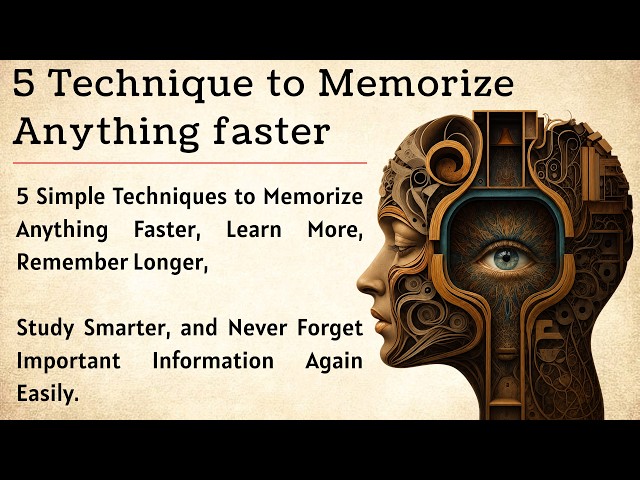 5 Technique to Memorize Anything faster

5 Simple Techniques to Memorize Anything Faster, Learn More, Remember Longer,

Study Smarter, and Never Forget Important Information Again Easily.